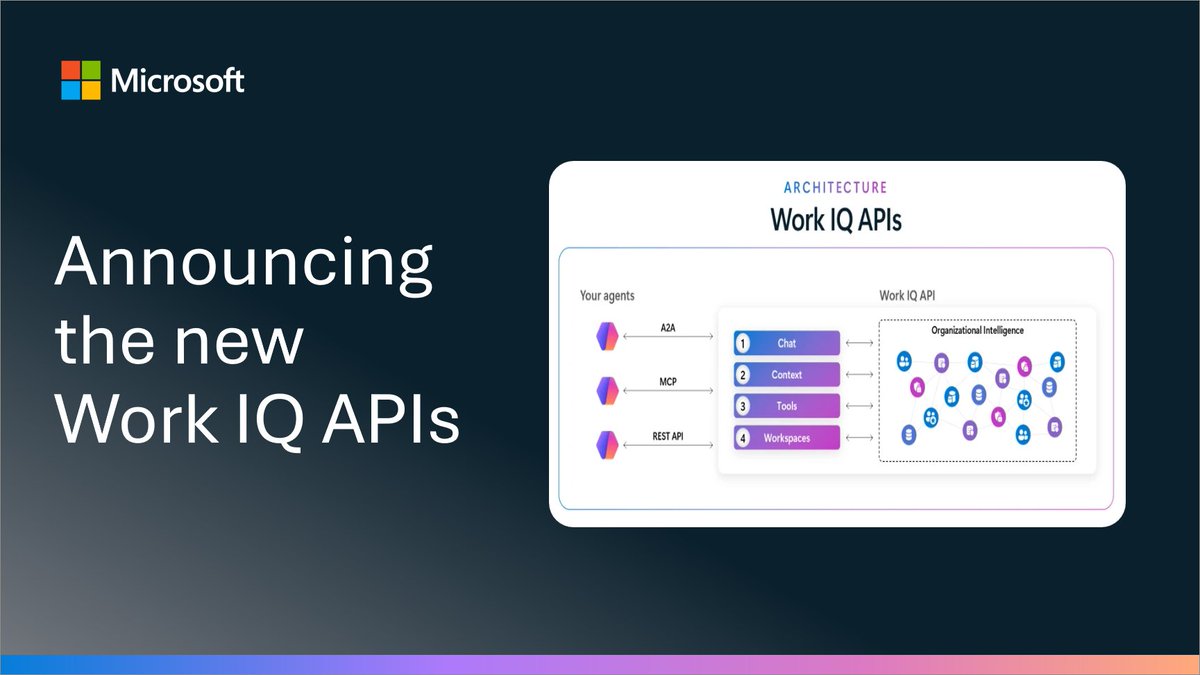 Microsoft

Announcing the new Work IQ APIs

ARCHITECTURE

Work IQ APIs

Your agents

A2A

MCP

REST API

Work IQ API

1 Chat

2 Context

3 Tools

4 Workspaces

Organizational Intelligence